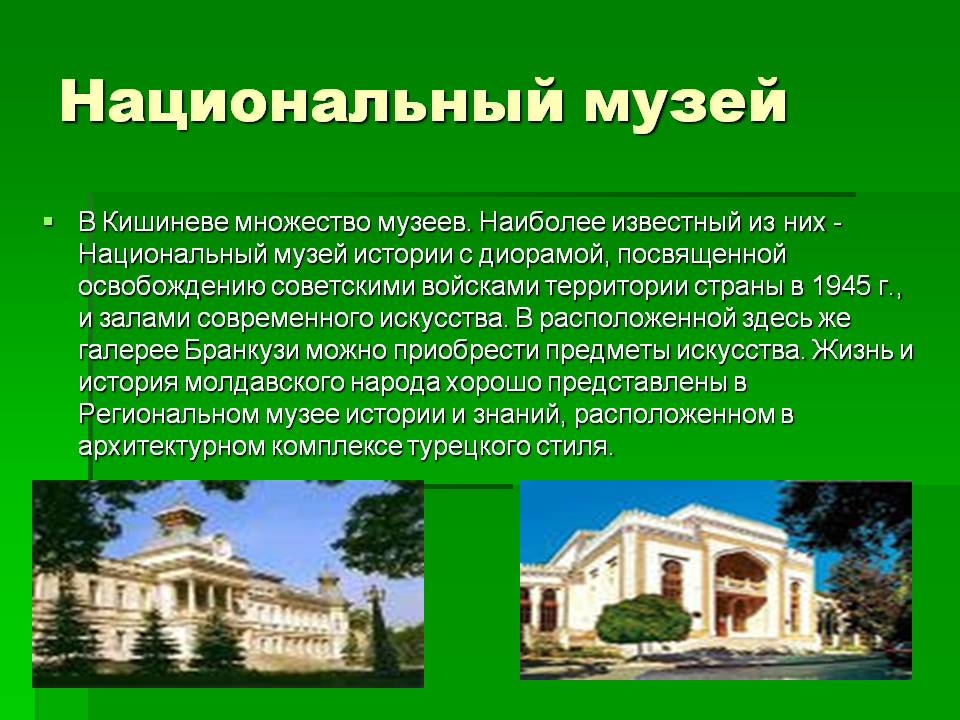 Национальный музей

В Кишиневе множество музеев. Наиболее известный из них - Национальный музей истории с диорамой, посвященной освобождению советскими войсками территории страны в 1945 г., и залами современного искусства. В расположенной здесь же галерее Бранкузи можно приобрести предметы искусства. Жизнь и история молдавского народа хорошо представлены в Региональном музее истории и знаний, расположенном в архитектурном комплексе турецкого стиля.